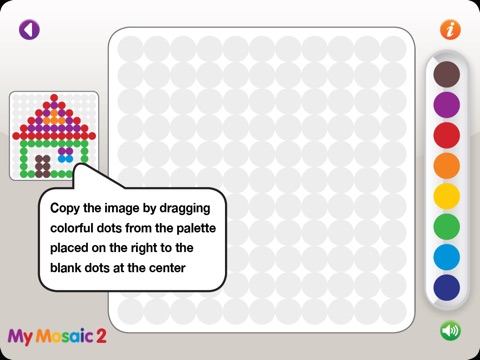 i

Copy the image by dragging colorful dots from the palette placed on the right to the blank dots at the center

My Mosaic 2